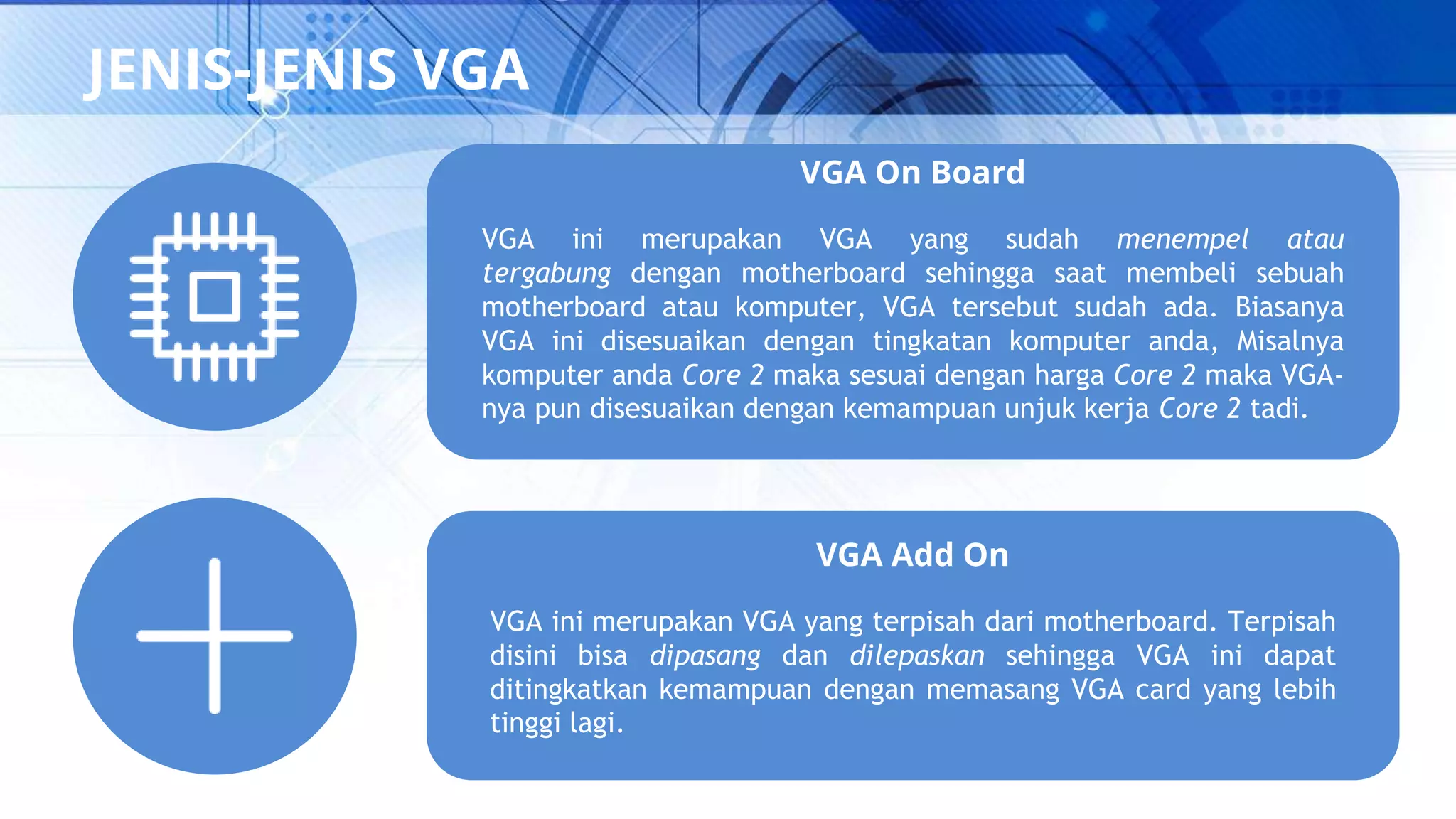 JENIS-JENIS VGA

VGA On Board

VGA ini merupakan VGA yang sudah menempel atau tergabung dengan motherboard sehingga saat membeli sebuah motherboard atau komputer, VGA tersebut sudah ada. Biasanya VGA ini disesuaikan dengan tingkatan komputer anda, Misalnya komputer anda Core 2 maka sesuai dengan harga Core 2 maka VGA-nya pun disesuaikan dengan kemampuan unjuk kerja Core 2 tadi.

VGA Add On

VGA ini merupakan VGA yang terpisah dari motherboard. Terpisah disini bisa dipasang dan dilepaskan sehingga VGA ini dapat ditingkatkan kemampuan dengan memasang VGA card yang lebih tinggi lagi.